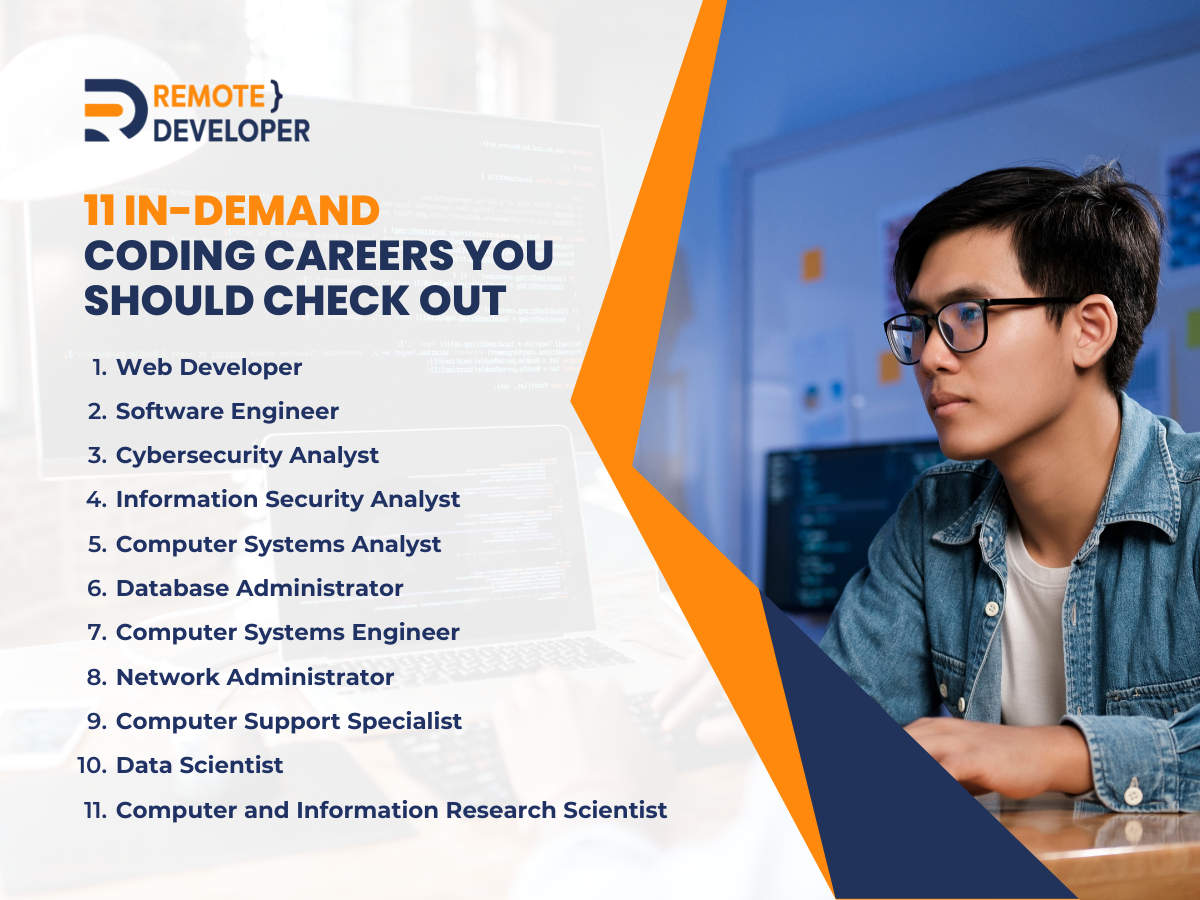 REMOTE }
DEVELOPER

11 IN-DEMAND
CODING CAREERS YOU SHOULD CHECK OUT

1. Web Developer
2. Software Engineer
3. Cybersecurity Analyst
4. Information Security Analyst
5. Computer Systems Analyst
6. Database Administrator
7. Computer Systems Engineer
8. Network Administrator
9. Computer Support Specialist
10. Data Scientist
11. Computer and Information Research Scientist